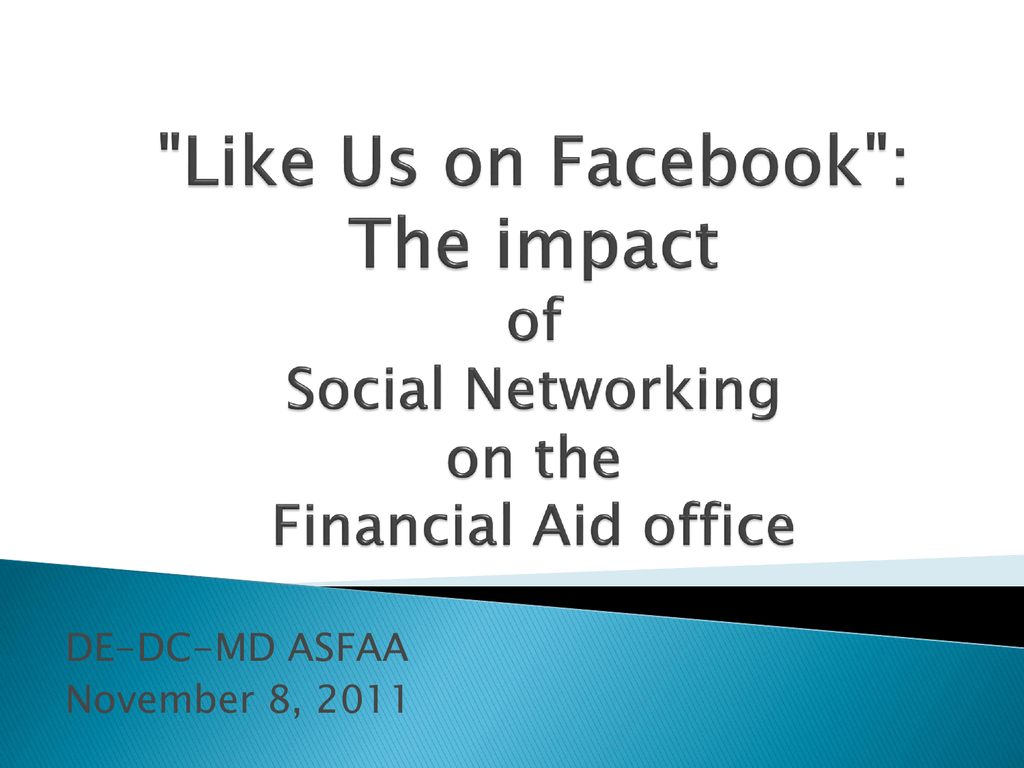 "Like Us on Facebook": The impact of Social Networking on the Financial Aid office

DE-DC-MD ASFAA
November 8, 2011